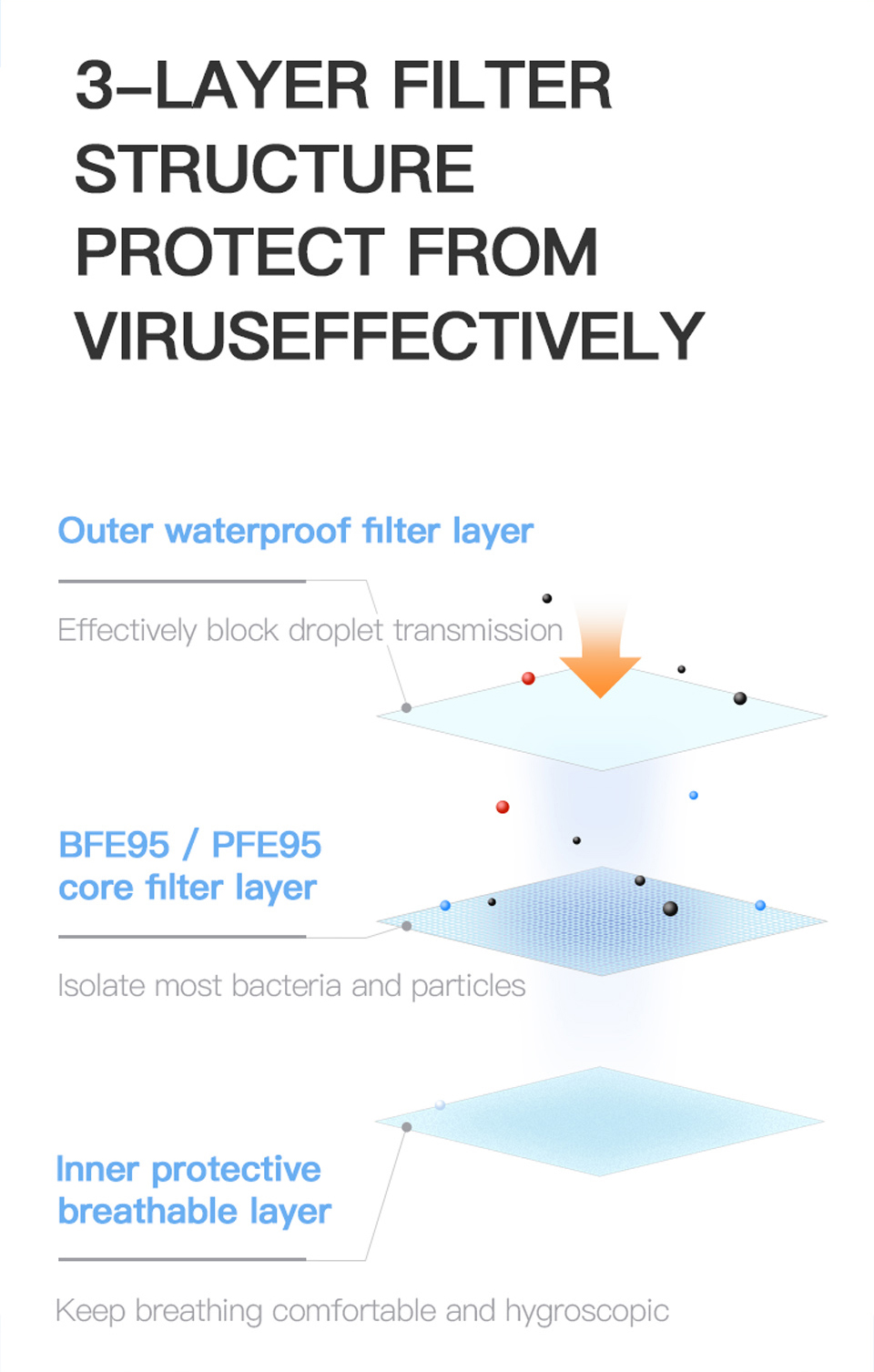 3–LAYER FILTER STRUCTURE PROTECT FROM VIRUSEFFECTIVELY

Outer waterproof filter layer

Effectively block droplet transmission

BFE95 / PFE95
core filter layer

Isolate most bacteria and particles

Inner protective
breathable layer

Keep breathing comfortable and hygroscopic